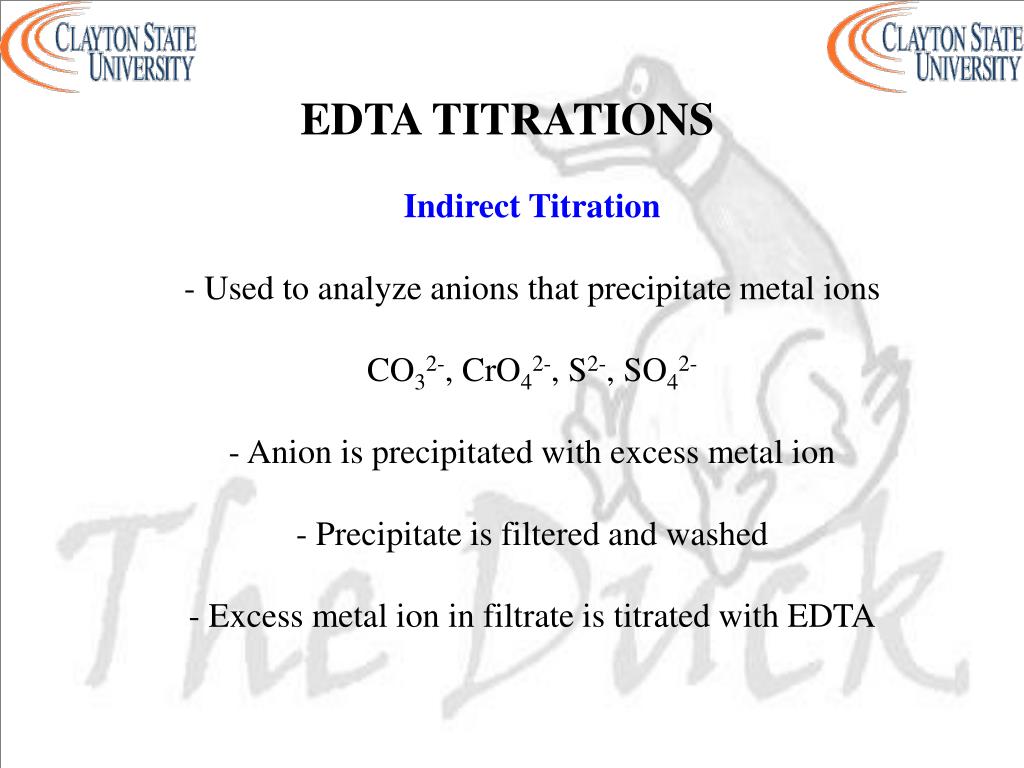 CLAYTON STATE UNIVERSITY

CLAYTON STATE UNIVERSITY

EDTA TITRATIONS

Indirect Titration

- Used to analyze anions that precipitate metal ions

$CO_3^{2-}$, $CrO_4^{2-}$, $S^{2-}$, $SO_4^{2-}$

- Anion is precipitated with excess metal ion

- Precipitate is filtered and washed

- Excess metal ion in filtrate is titrated with EDTA

The Duck